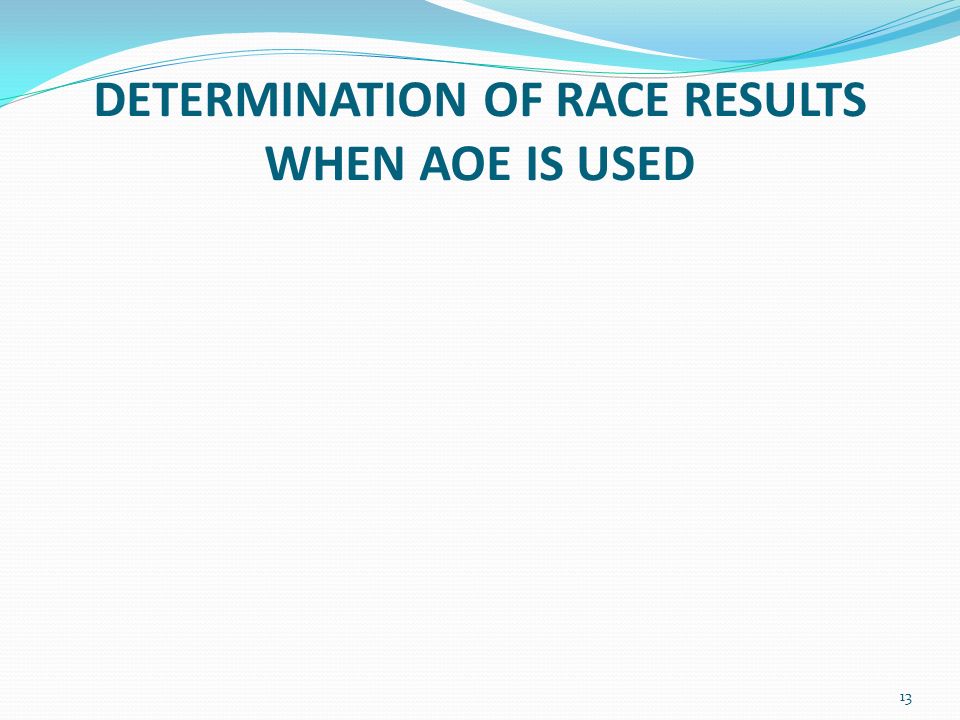 DETERMINATION OF RACE RESULTS WHEN AOE IS USED

13